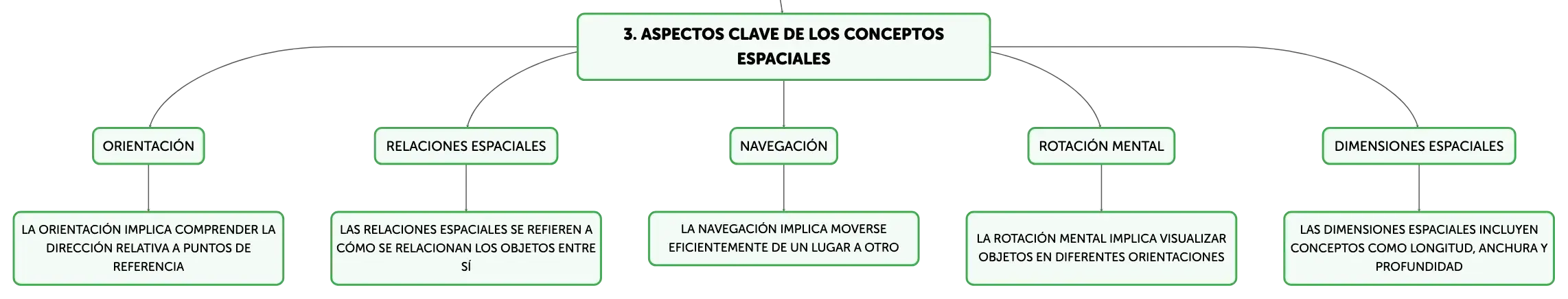 3. ASPECTOS CLAVE DE LOS CONCEPTOS ESPACIALES

ORIENTACIÓN

LA ORIENTACIÓN IMPLICA COMPRENDER LA DIRECCIÓN RELATIVA A PUNTOS DE REFERENCIA

RELACIONES ESPACIALES

LAS RELACIONES ESPACIALES SE REFIEREN A CÓMO SE RELACIONAN LOS OBJETOS ENTRE SÍ

NAVEGACIÓN

LA NAVEGACIÓN IMPLICA MOVERSE EFICIENTEMENTE DE UN LUGAR A OTRO

ROTACIÓN MENTAL

LA ROTACIÓN MENTAL IMPLICA VISUALIZAR OBJETOS EN DIFERENTES ORIENTACIONES

DIMENSIONES ESPACIALES

LAS DIMENSIONES ESPACIALES INCLUYEN CONCEPTOS COMO LONGITUD, ANCHURA Y PROFUNDIDAD